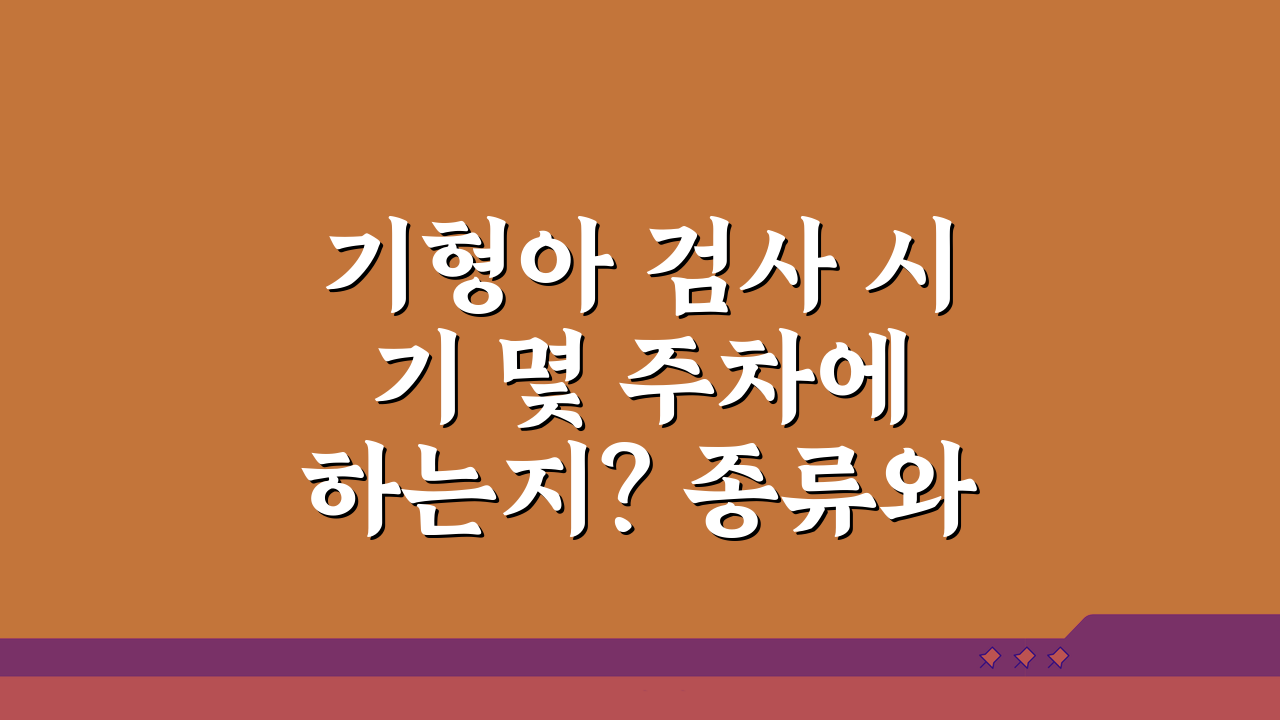 기형아 검사 시기 몇 주차에 하는지? 종류와